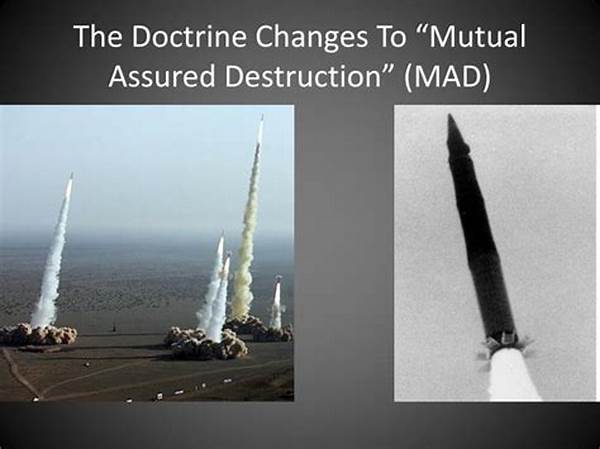 The Doctrine Changes To “Mutual Assured Destruction” (MAD)